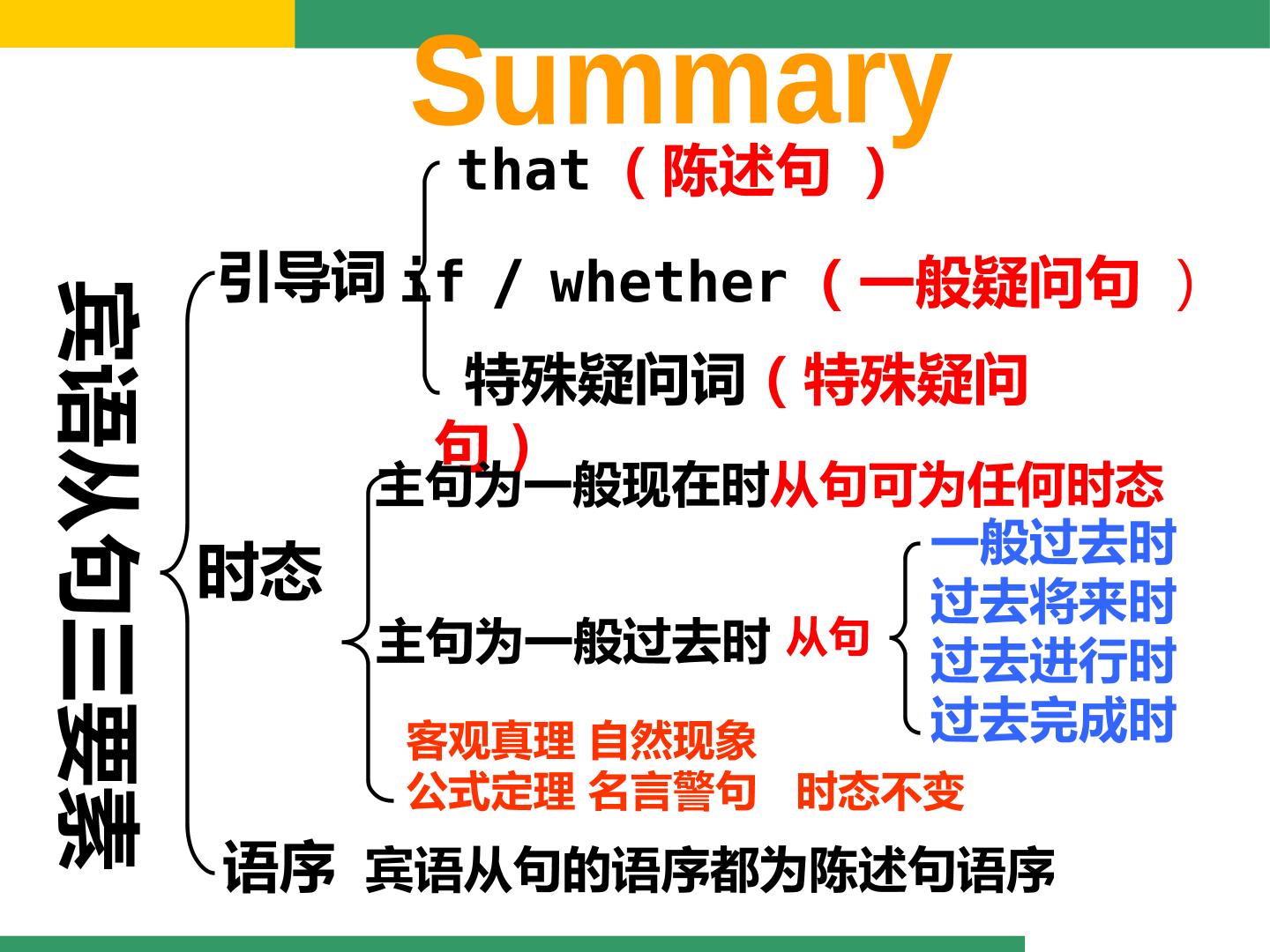 Summary

宾语从句三要素

引导词

that（陈述句）

if / whether（一般疑问句）

特殊疑问词（特殊疑问句）

时态

主句为一般现在时从句可为任何时态

主句为一般过去时 从句

一般过去时
过去将来时
过去进行时
过去完成时

客观真理 自然现象
公式定理 名言警句 时态不变

语序 宾语从句的语序都为陈述句语序